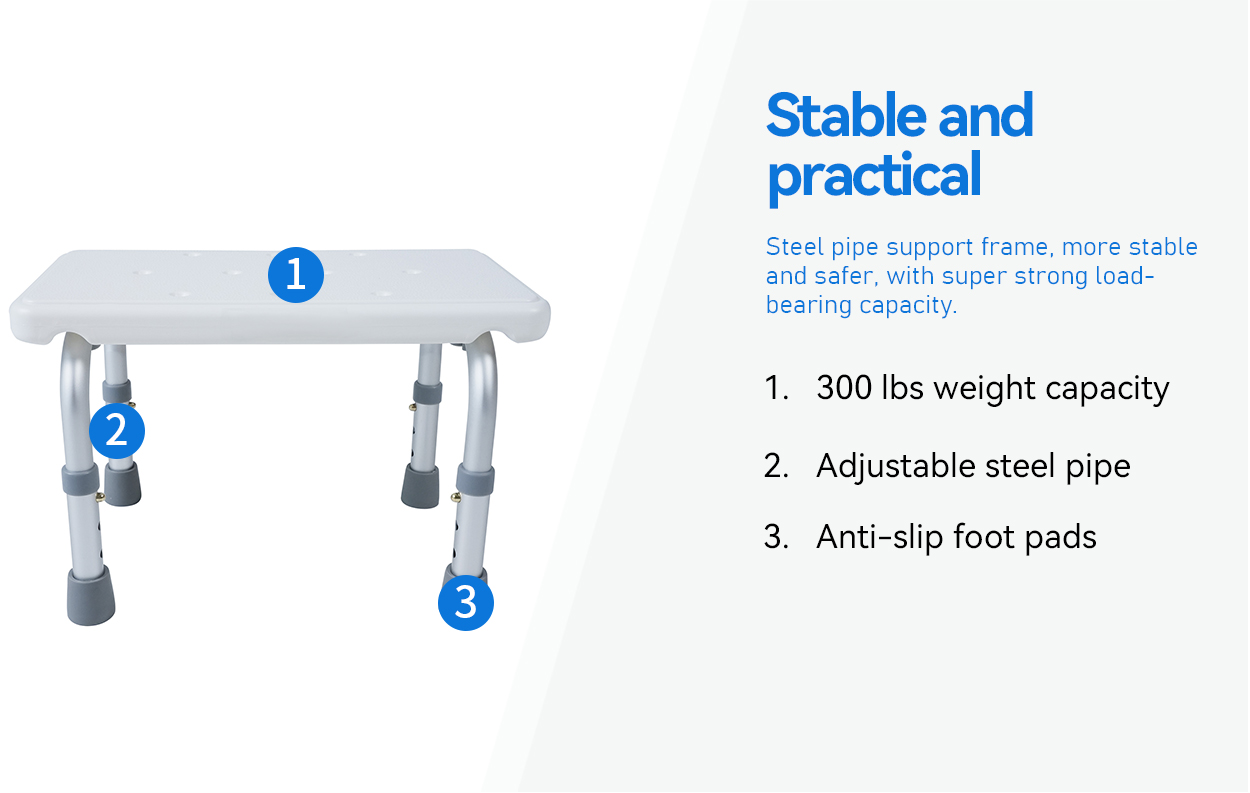 1

2

3

Stable and practical

Steel pipe support frame, more stable and safer, with super strong load-bearing capacity.

1. 300 lbs weight capacity

2. Adjustable steel pipe

3. Anti-slip foot pads